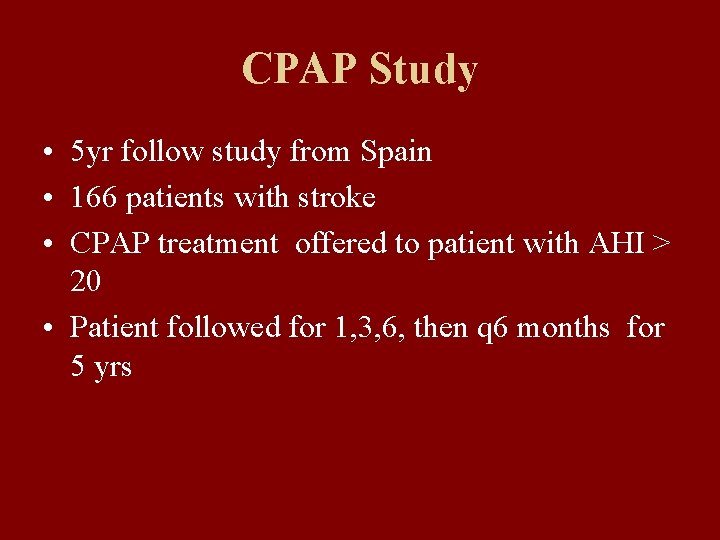 CPAP Study

• 5yr follow study from Spain
• 166 patients with stroke
• CPAP treatment offered to patient with AHI > 20
• Patient followed for 1,3,6, then q6 months for 5 yrs